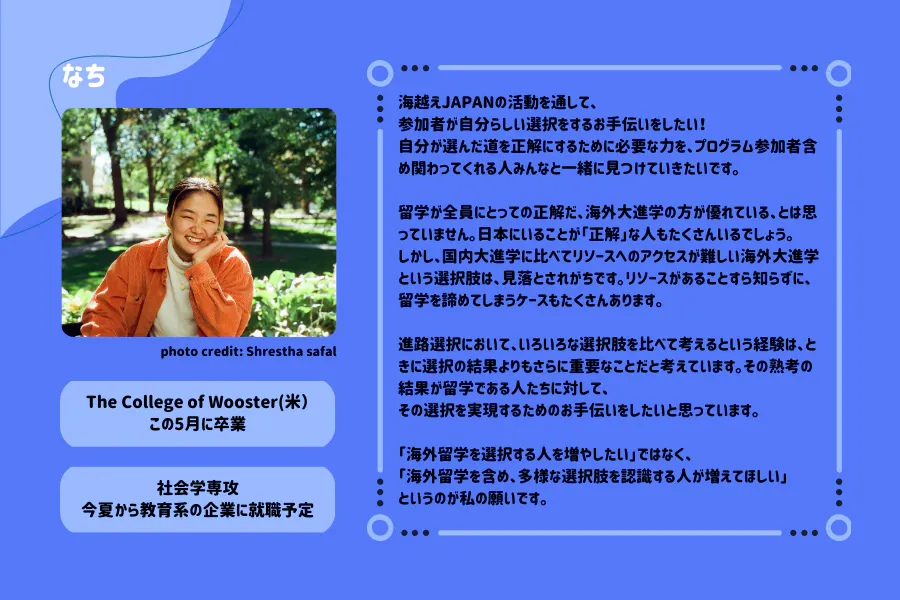 なち

photo credit: Shrestha safal

The College of Wooster(米)
この5月に卒業

社会学専攻
今夏から教育系の企業に就職予定

海越えJAPANの活動を通して、
参加者が自分らしい選択をするお手伝いをしたい！
自分が選んだ道を正解にするために必要な力を、プログラム参加者含め関わってくれる人みんなと一緒に見つけていきたいです。

留学が全員にとっての正解だ、海外大進学の方が優れている、とは思っていません。日本にいることが「正解」な人もたくさんいるでしょう。
しかし、国内大進学に比べてリソースへのアクセスが難しい海外大進学という選択肢は、見落とされがちです。リソースがあることすら知らずに、留学を諦めてしまうケースもたくさんあります。

進路選択において、いろいろな選択肢を比べて考えるという経験は、ときに選択の結果よりもさらに重要なことだと考えています。その熟考の結果が留学である人たちに対して、
その選択を実現するためのお手伝いをしたいと思っています。

「海外留学を選択する人を増やしたい」ではなく、
「海外留学を含め、多様な選択肢を認識する人が増えてほしい」
というのが私の願いです。